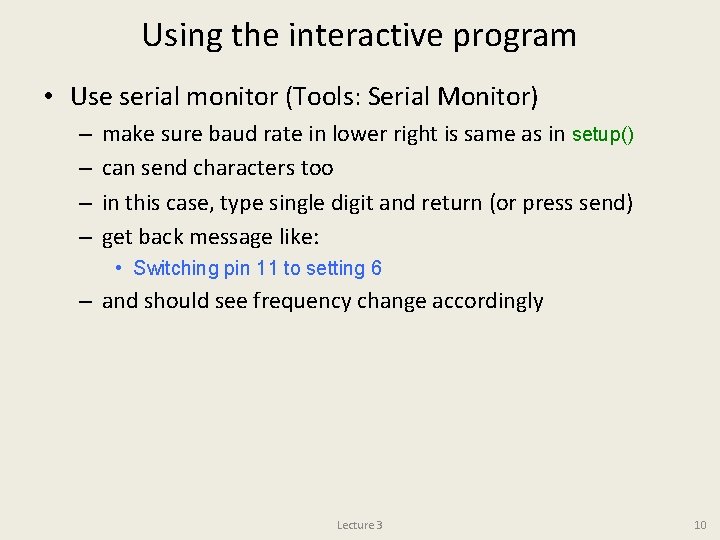 Using the interactive program

• Use serial monitor (Tools: Serial Monitor)
– make sure baud rate in lower right is same as in setup()
– can send characters too
– in this case, type single digit and return (or press send)
– get back message like:
• Switching pin 11 to setting 6
– and should see frequency change accordingly

Lecture 3

10